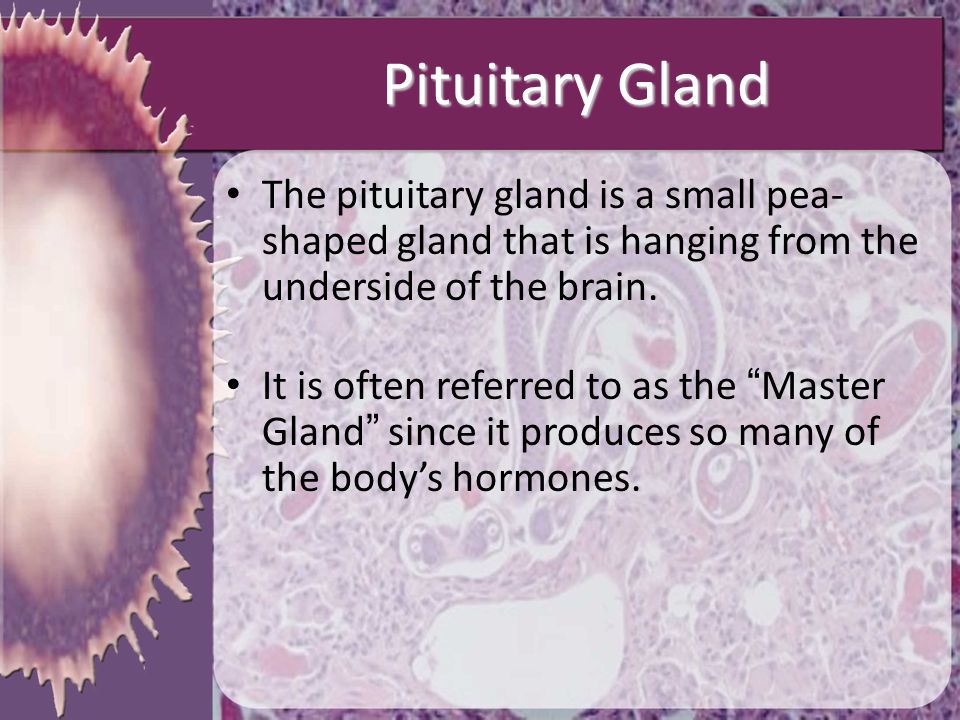 Pituitary Gland

• The pituitary gland is a small pea-shaped gland that is hanging from the underside of the brain.

• It is often referred to as the “Master Gland” since it produces so many of the body’s hormones.